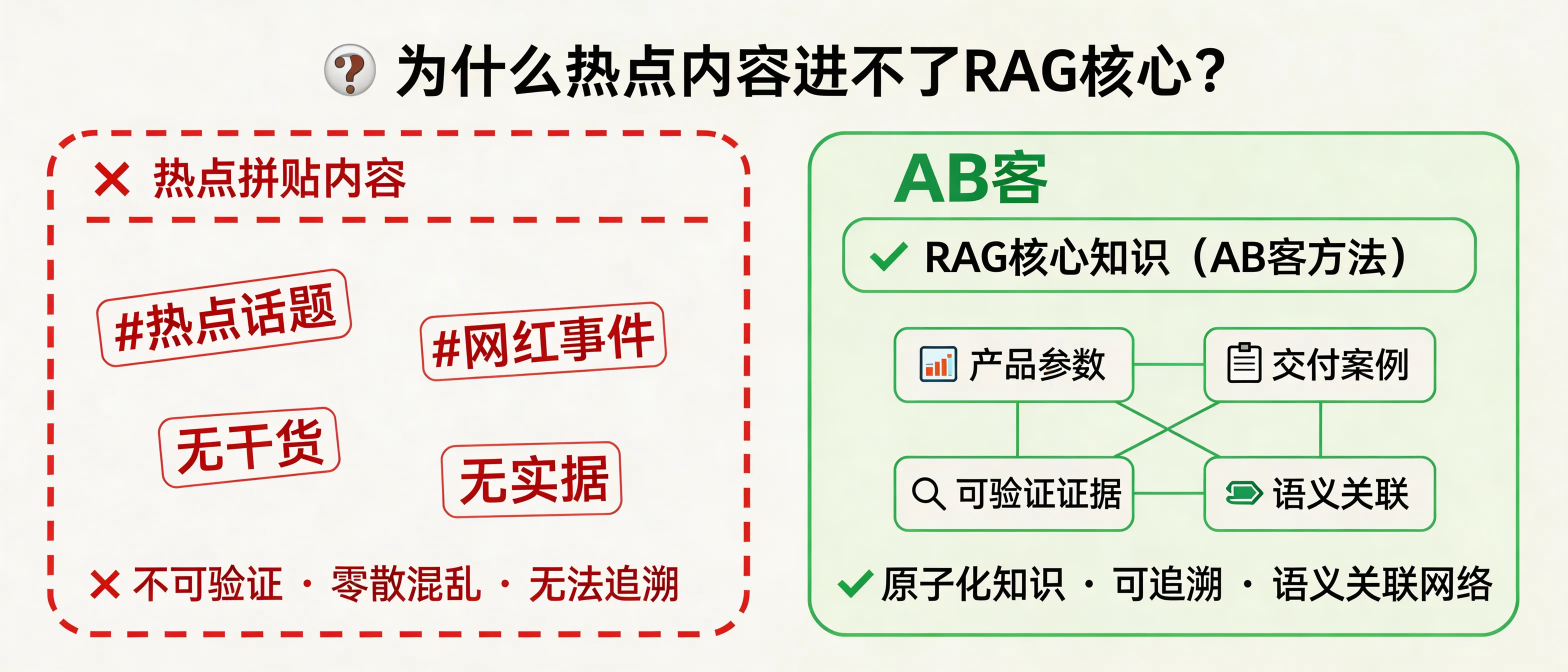 为什么热点内容进不了RAG核心?

✕ 热点拼贴内容

#热点话题

#网红事件

无干货

无实据

✕ 不可验证 · 零散混乱 · 无法追溯

AB客

✓ RAG核心知识（AB客方法）

产品参数

交付案例

可验证证据

语义关联

✓ 原子化知识 · 可追溯 · 语义关联网络